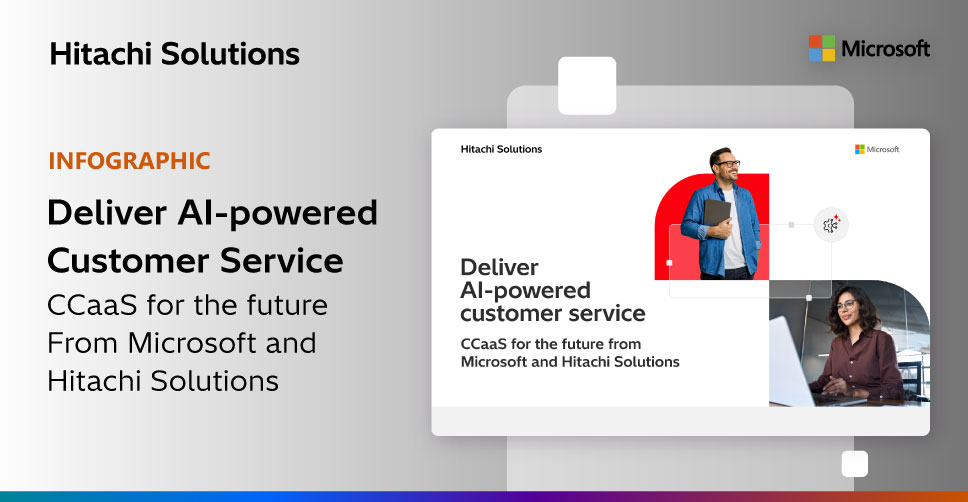 Hitachi Solutions

Microsoft

INFOGRAPHIC

Deliver AI-powered Customer Service

CCaaS for the future From Microsoft and Hitachi Solutions

Hitachi Solutions

Microsoft

Deliver AI-powered customer service

CCaaS for the future from Microsoft and Hitachi Solutions